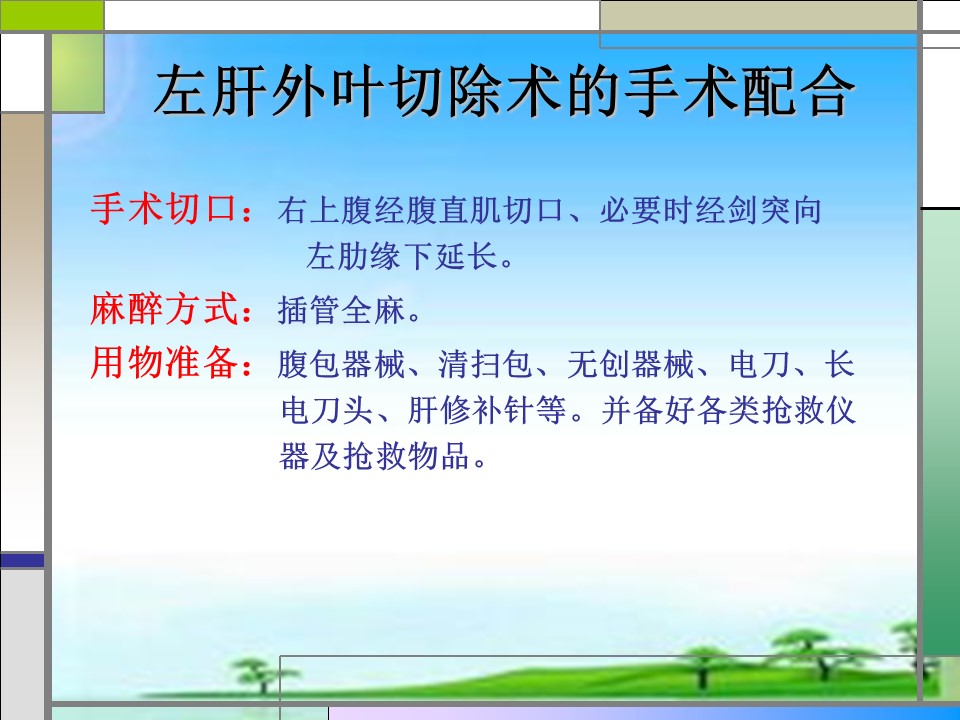 左肝外叶切除术的手术配合

手术切口：右上腹经腹直肌切口、必要时经剑突向左肋缘下延长。

麻醉方式：插管全麻。

用物准备：腹包器械、清扫包、无创器械、电刀、长电刀头、肝修补针等。并备好各类抢救仪器及抢救物品。